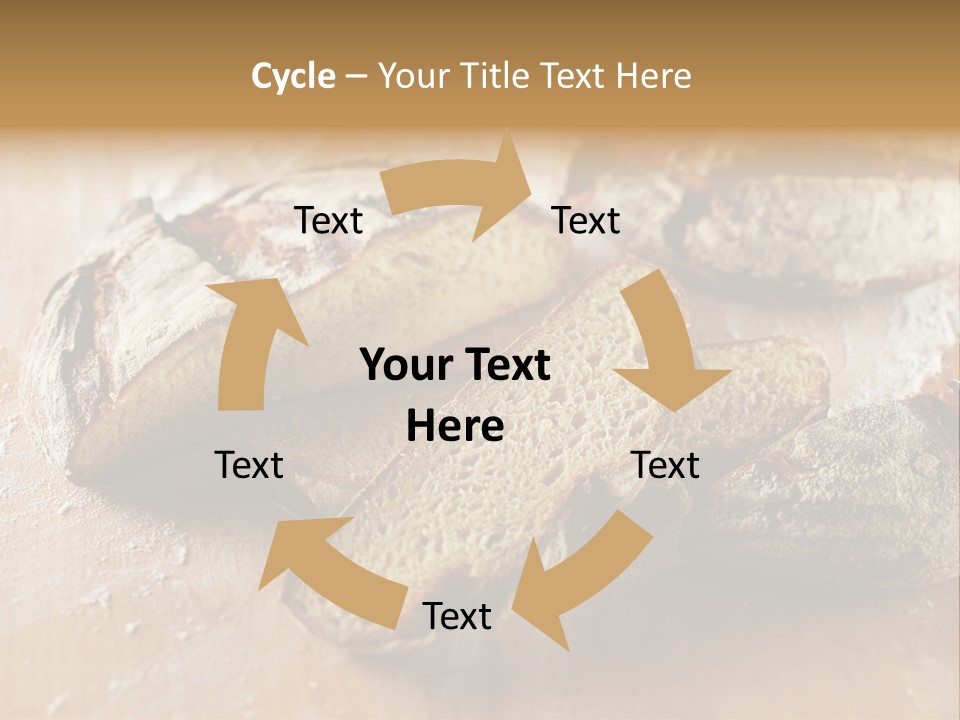 Cycle – Your Title Text Here

Text

Text

Your Text Here

Text

Text

Text